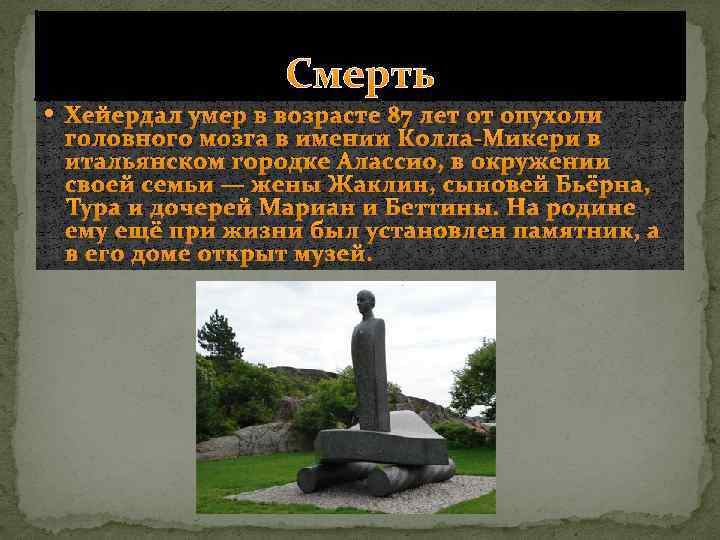 Смерть

• Хейердал умер в возрасте 87 лет от опухоли головного мозга в имении Колла-Микери в итальянском городке Алассио, в окружении своей семьи — жены Жаклин, сыновей Бьёрна, Тура и дочерей Мариан и Беттины. На родине ему ещё при жизни был установлен памятник, а в его доме открыт музей.